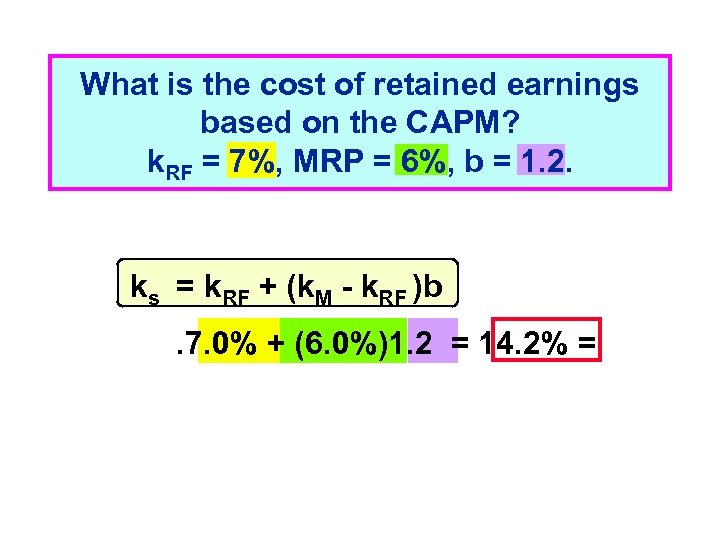 What is the cost of retained earnings based on the CAPM?
$k_{RF}$ = 7%, MRP = 6%, b = 1.2.

$k_s = k_{RF} + (k_M - k_{RF})b$

.7.0% + (6.0%)1.2 = 14.2% =